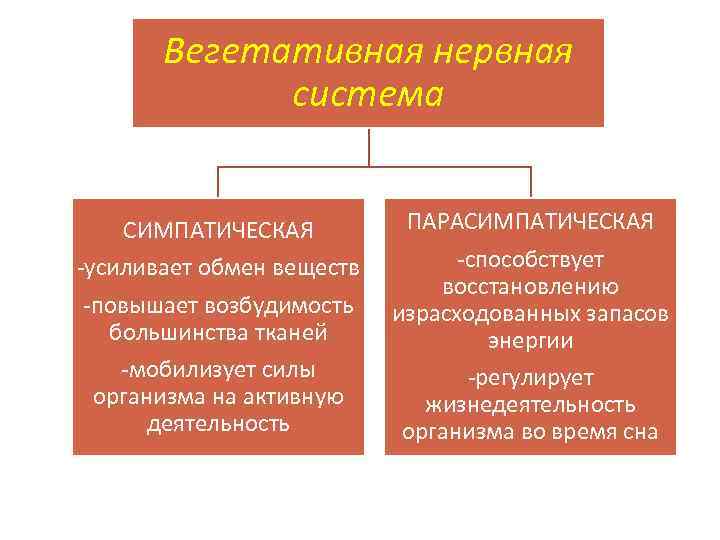 Вегетативная нервная система

СИМПАТИЧЕСКАЯ

-усиливает обмен веществ

-повышает возбудимость большинства тканей

-мобилизует силы организма на активную деятельность

ПАРАСИМПАТИЧЕСКАЯ

-способствует восстановлению израсходованных запасов энергии

-регулирует жизнедеятельность организма во время сна